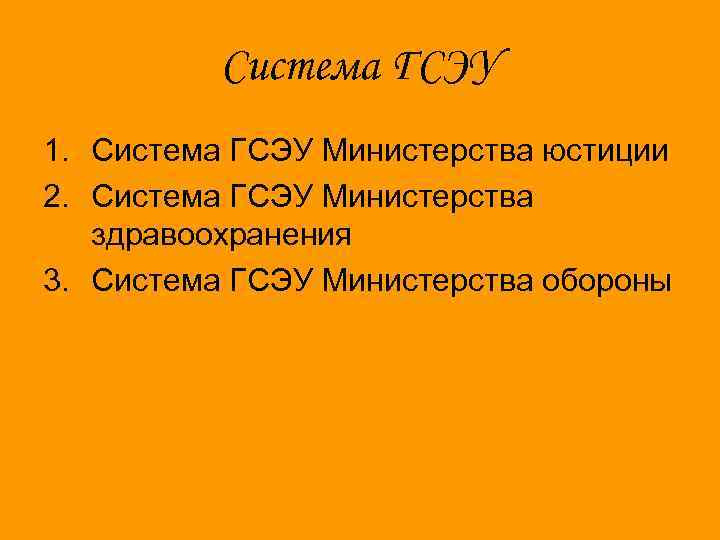 Система ГСЭУ

1. Система ГСЭУ Министерства юстиции
2. Система ГСЭУ Министерства здравоохранения
3. Система ГСЭУ Министерства обороны